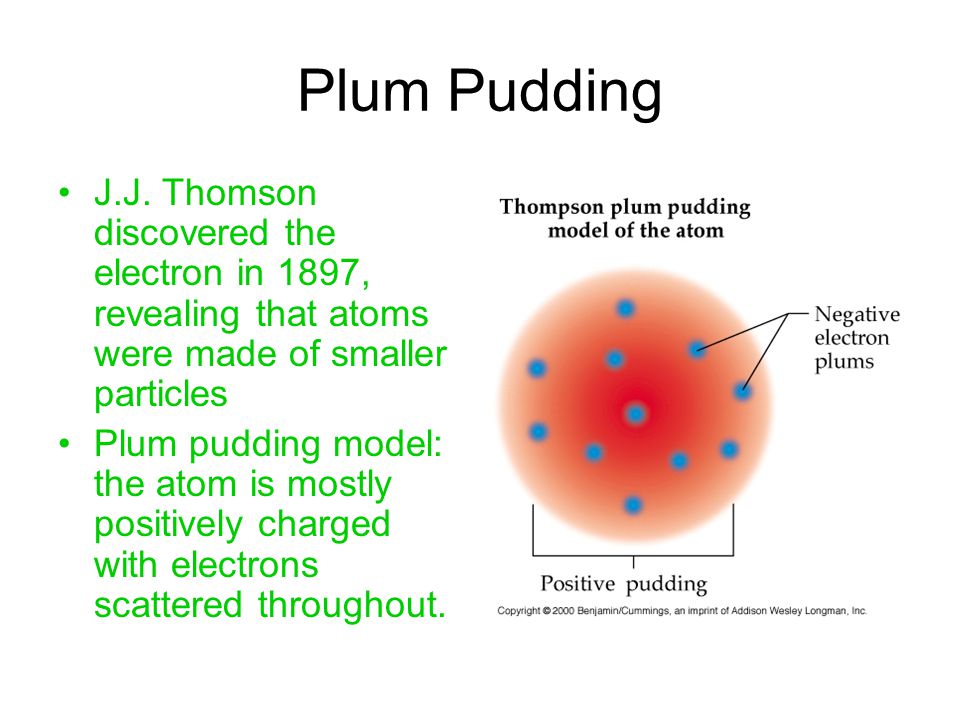 Plum Pudding

• J.J. Thomson discovered the electron in 1897, revealing that atoms were made of smaller particles

• Plum pudding model: the atom is mostly positively charged with electrons scattered throughout.

Thompson plum pudding model of the atom

Negative electron plums

Positive pudding

Copyright © 2000 Benjamin/Cummings, an imprint of Addison Wesley Longman, Inc.